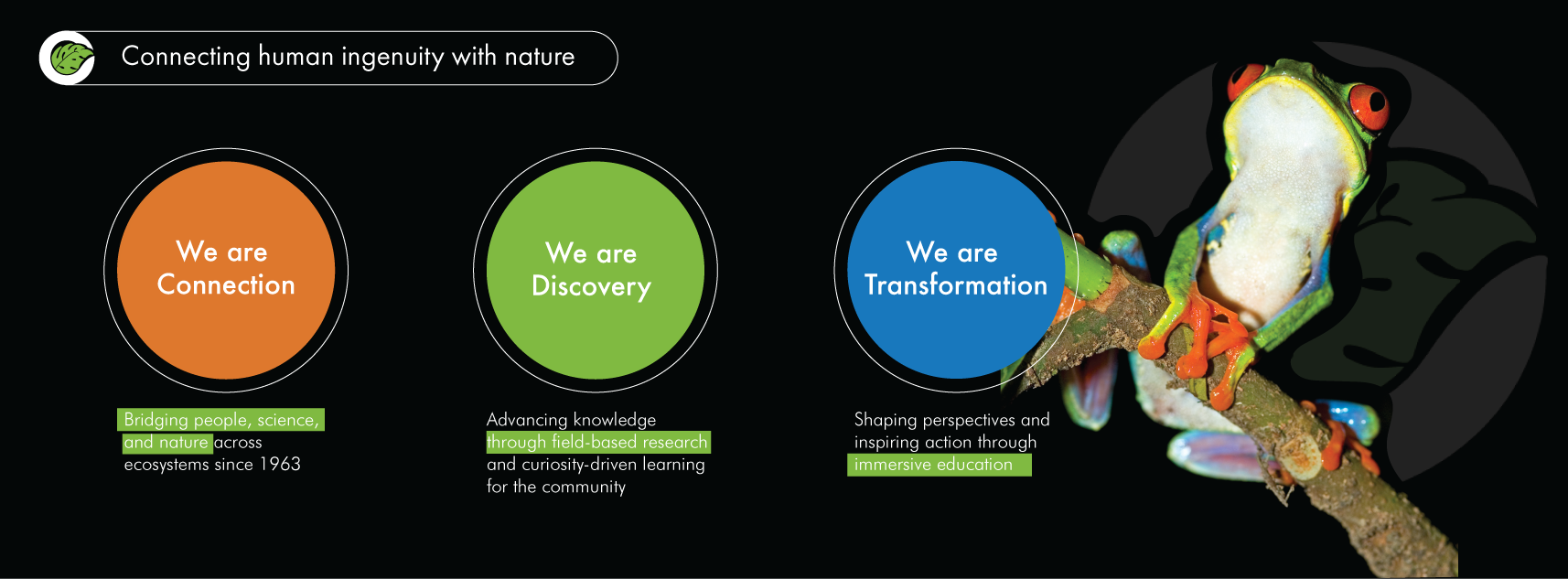 Connecting human ingenuity with nature

We are Connection

Bridging people, science, and nature across ecosystems since 1963

We are Discovery

Advancing knowledge through field-based research and curiosity-driven learning for the community

We are Transformation

Shaping perspectives and inspiring action through immersive education